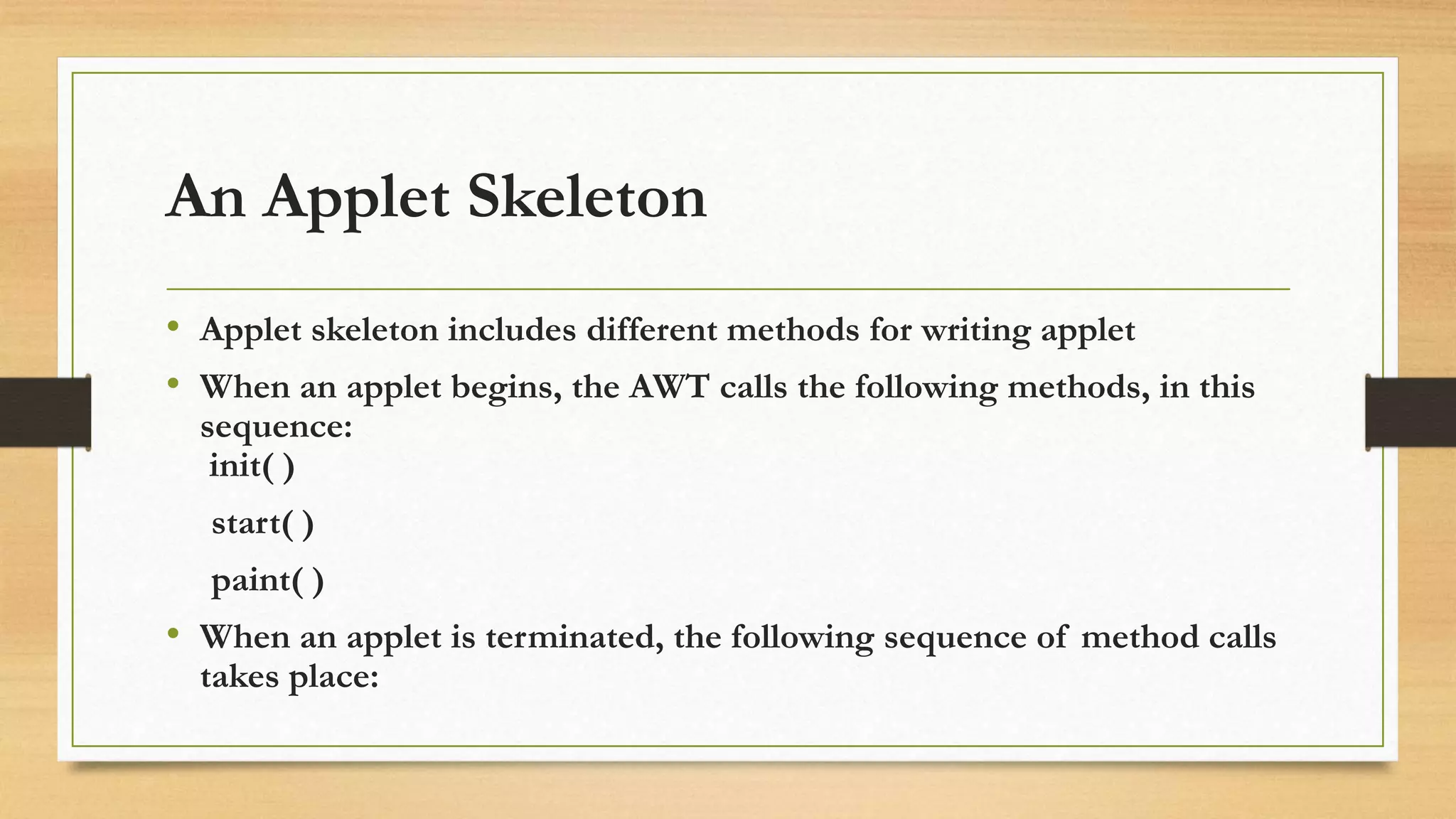 An Applet Skeleton

• Applet skeleton includes different methods for writing applet

• When an applet begins, the AWT calls the following methods, in this sequence:
init( )
start( )
paint( )

• When an applet is terminated, the following sequence of method calls takes place: